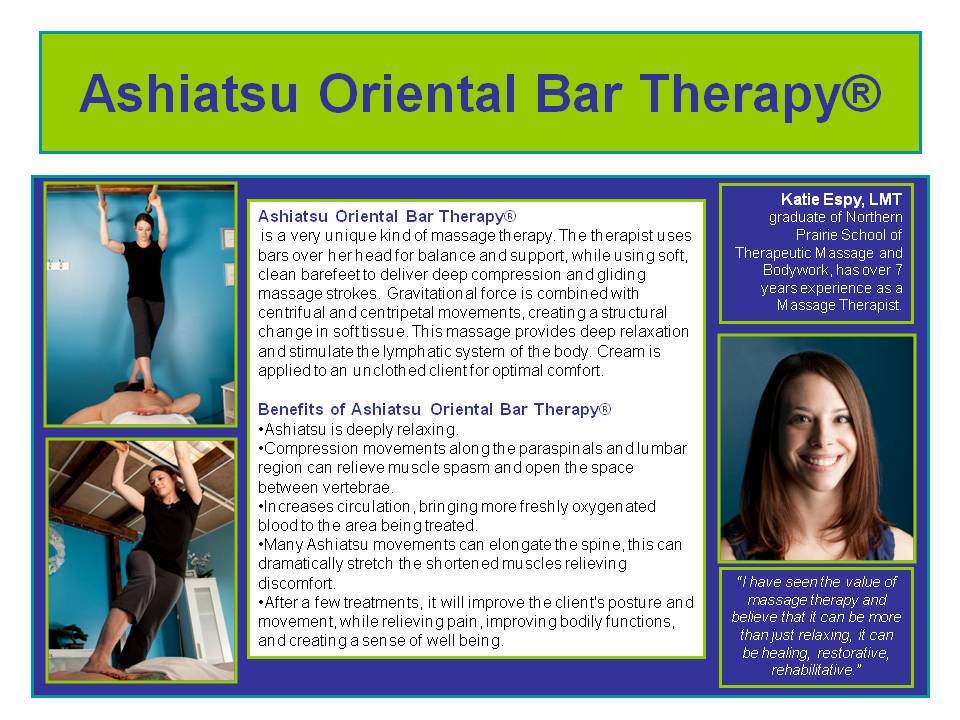 Ashiatsu Oriental Bar Therapy®

Ashiatsu Oriental Bar Therapy®
is a very unique kind of massage therapy. The therapist uses bars over her head for balance and support, while using soft, clean barefeet to deliver deep compression and gliding massage strokes. Gravitational force is combined with centrifual and centripetal movements, creating a structural change in soft tissue. This massage provides deep relaxation and stimulate the lymphatic system of the body. Cream is applied to an unclothed client for optimal comfort.

Benefits of Ashiatsu Oriental Bar Therapy®
•Ashiatsu is deeply relaxing.
•Compression movements along the paraspinals and lumbar region can relieve muscle spasm and open the space between vertebrae.
•Increases circulation, bringing more freshly oxygenated blood to the area being treated.
•Many Ashiatsu movements can elongate the spine, this can dramatically stretch the shortened muscles relieving discomfort.
•After a few treatments, it will improve the client's posture and movement, while relieving pain, improving bodily functions, and creating a sense of well being.

Katie Espy, LMT
graduate of Northern Prairie School of Therapeutic Massage and Bodywork, has over 7 years experience as a Massage Therapist.

"I have seen the value of massage therapy and believe that it can be more than just relaxing, it can be healing, restorative, rehabilitative."